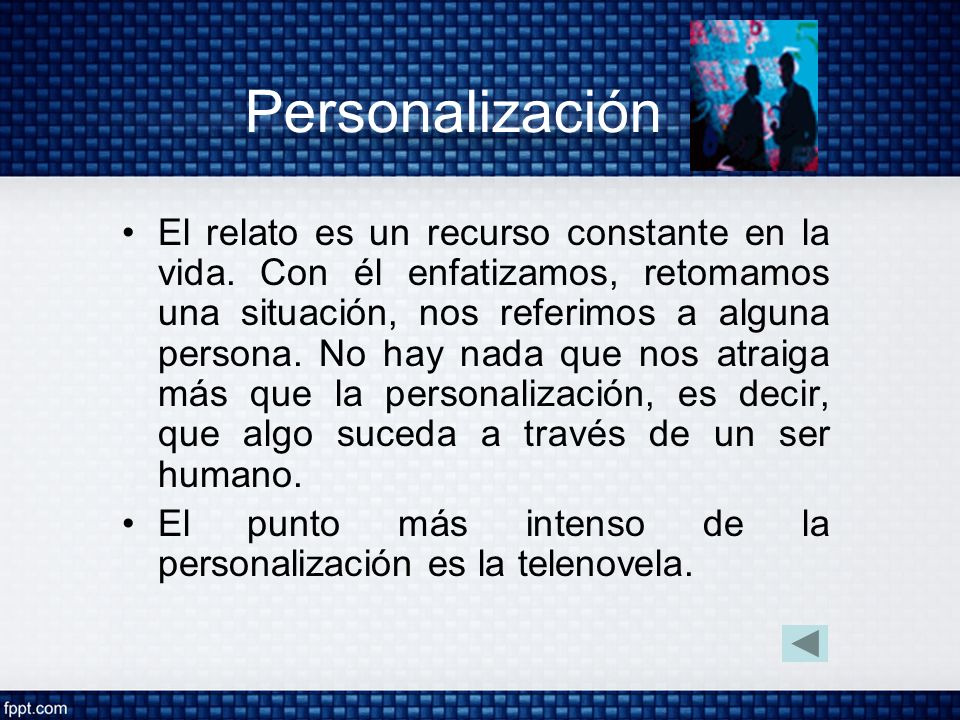 Personalización

• El relato es un recurso constante en la vida. Con él enfatizamos, retomamos una situación, nos referimos a alguna persona. No hay nada que nos atraiga más que la personalización, es decir, que algo suceda a través de un ser humano.
• El punto más intenso de la personalización es la telenovela.

fppt.com